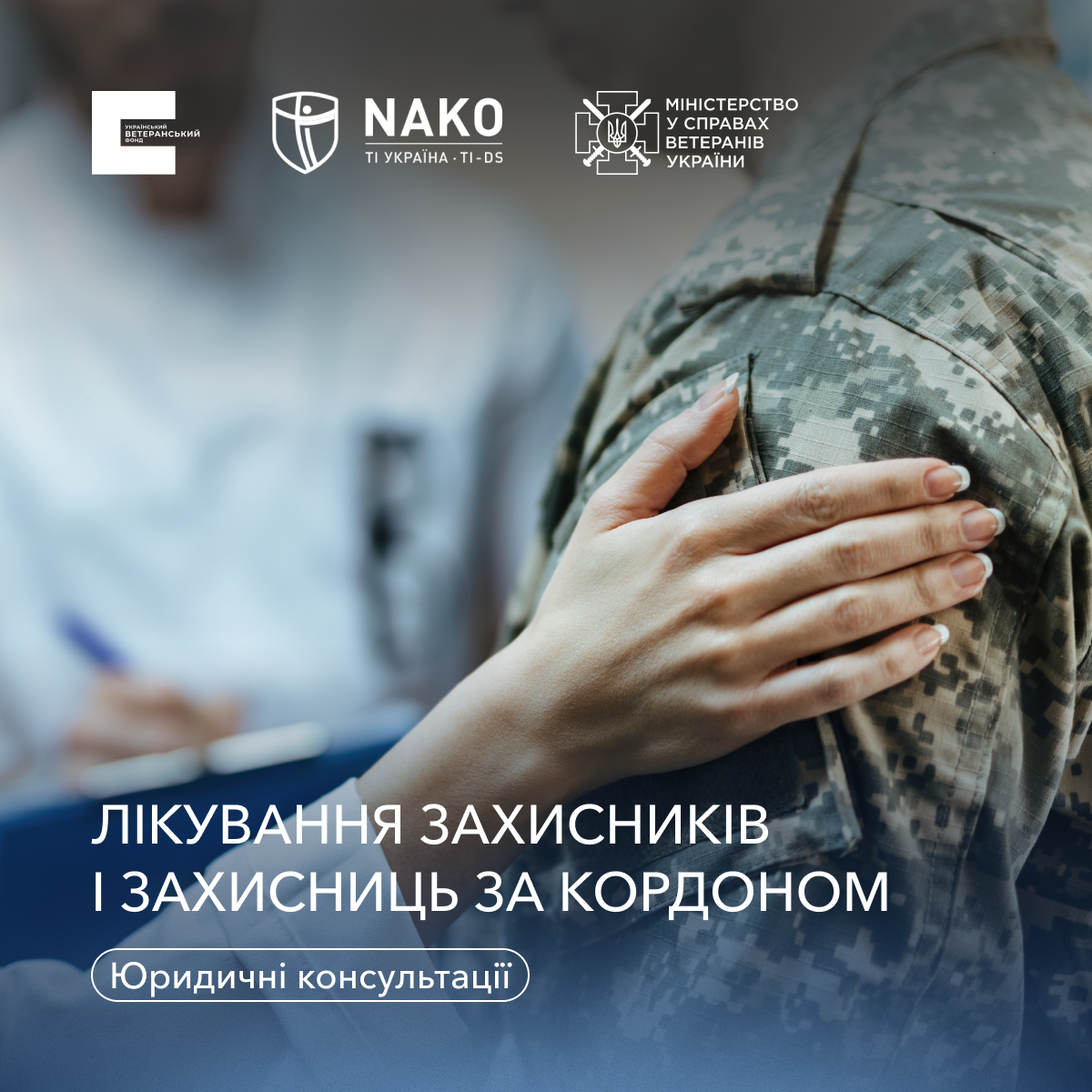 УКРАЇНСЬКИЙ ВЕТЕРАНСЬКИЙ ФОНД

NAKO
ТІ УКРАЇНА · TI-DS

МІНІСТЕРСТВО У СПРАВАХ ВЕТЕРАНІВ УКРАЇНИ

ЛІКУВАННЯ ЗАХИСНИКІВ І ЗАХИСНИЦЬ ЗА КОРДОНОМ

Юридичні консультації